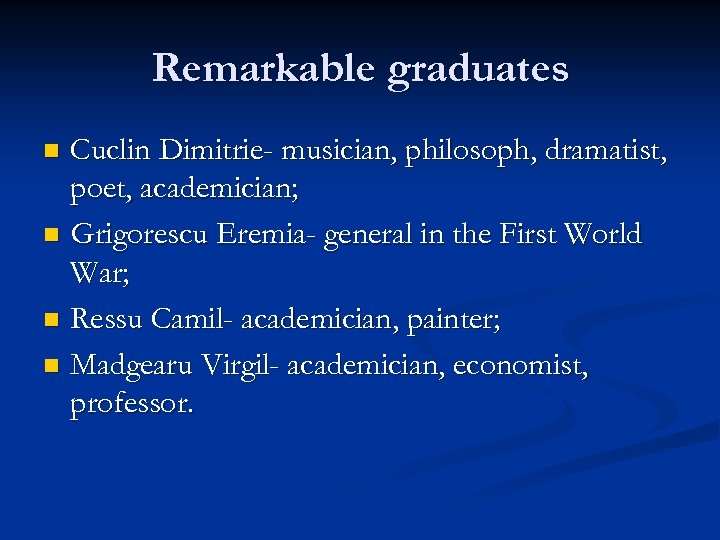 Remarkable graduates

- Cuclin Dimitrie- musician, philosoph, dramatist, poet, academician;
- Grigorescu Eremia- general in the First World War;
- Ressu Camil- academician, painter;
- Madgearu Virgil- academician, economist, professor.